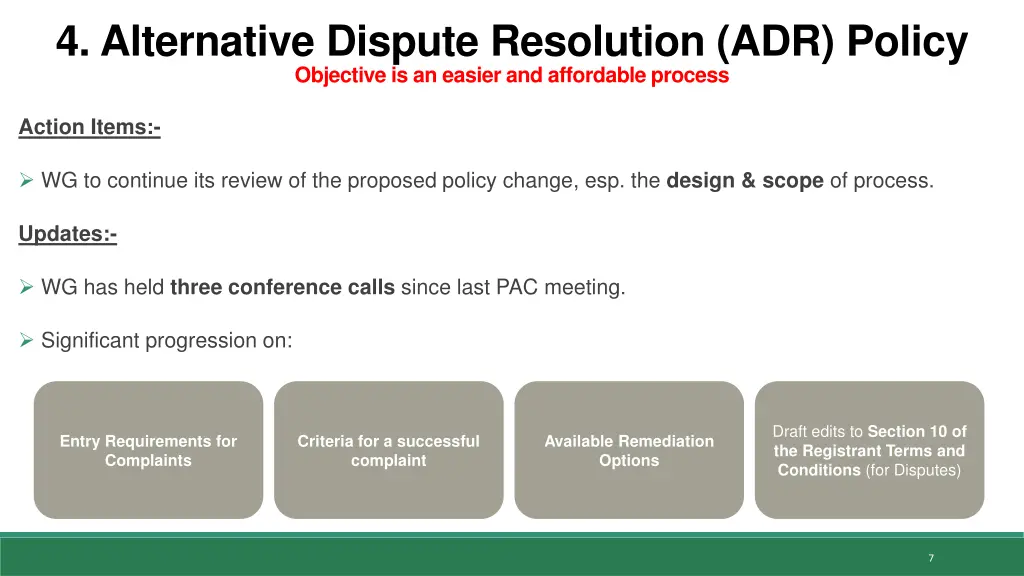 4. Alternative Dispute Resolution (ADR) Policy
Objective is an easier and affordable process

Action Items:-

➢ WG to continue its review of the proposed policy change, esp. the design & scope of process.

Updates:-

➢ WG has held three conference calls since last PAC meeting.

➢ Significant progression on:

Entry Requirements for Complaints

Criteria for a successful complaint

Available Remediation Options

Draft edits to Section 10 of the Registrant Terms and Conditions (for Disputes)

7